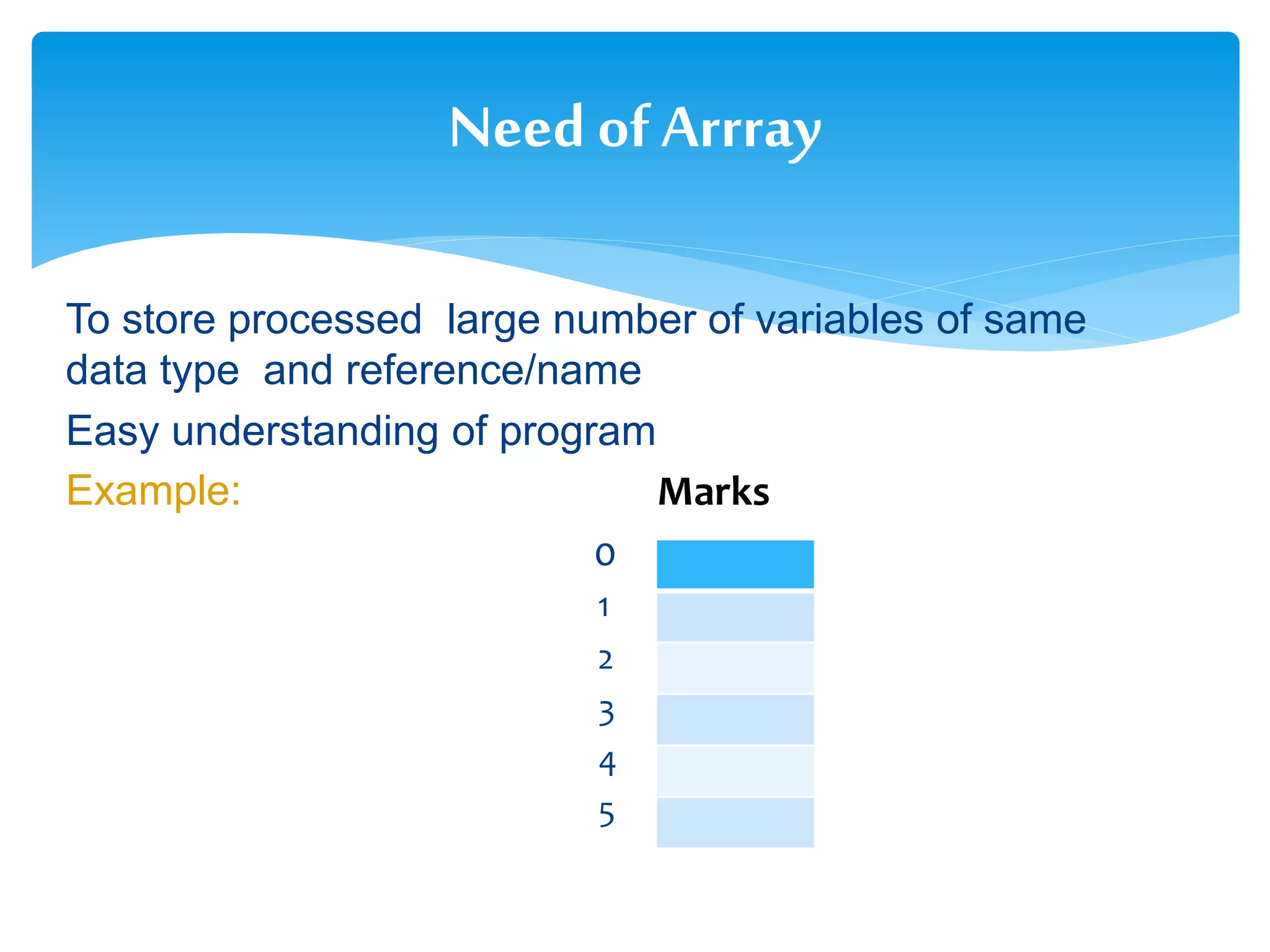 Need of Arrray

To store processed  large number of variables of same data type  and reference/name

Easy understanding of program

Example:

Marks

0
1
2
3
4
5